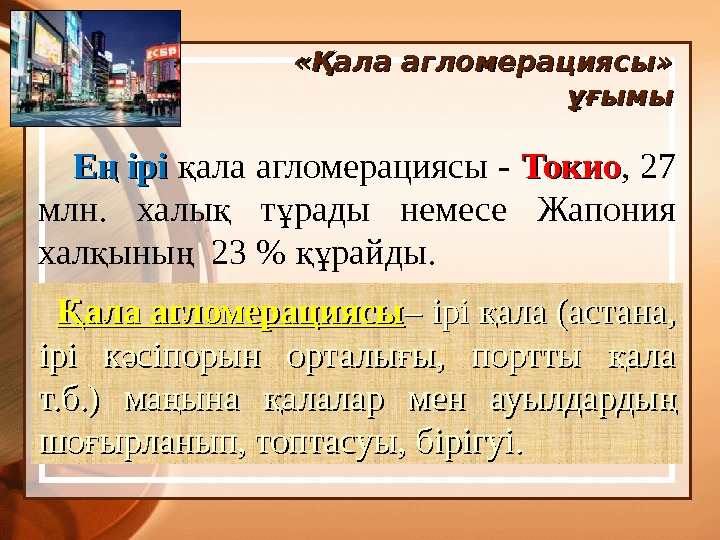 «Қала агломерациясы» ұғымы

Ең ірі қала агломерациясы - Токио, 27 млн. халық тұрады немесе Жапония халқының 23 % құрайды.

Қала агломерациясы– ірі қала (астана, ірі кәсіпорын орталығы, портты қала т.б.) маңына қалалар мен ауылдардың шоғырланып, топтасуы, бірігуі.